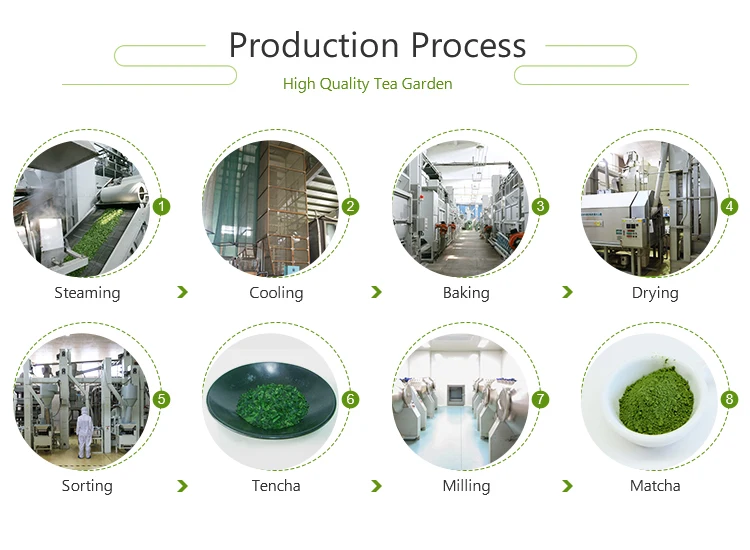 Production Process

High Quality Tea Garden

1
Steaming

2
Cooling

3
Baking

4
Drying

5
Sorting

6
Tencha

7
Milling

8
Matcha